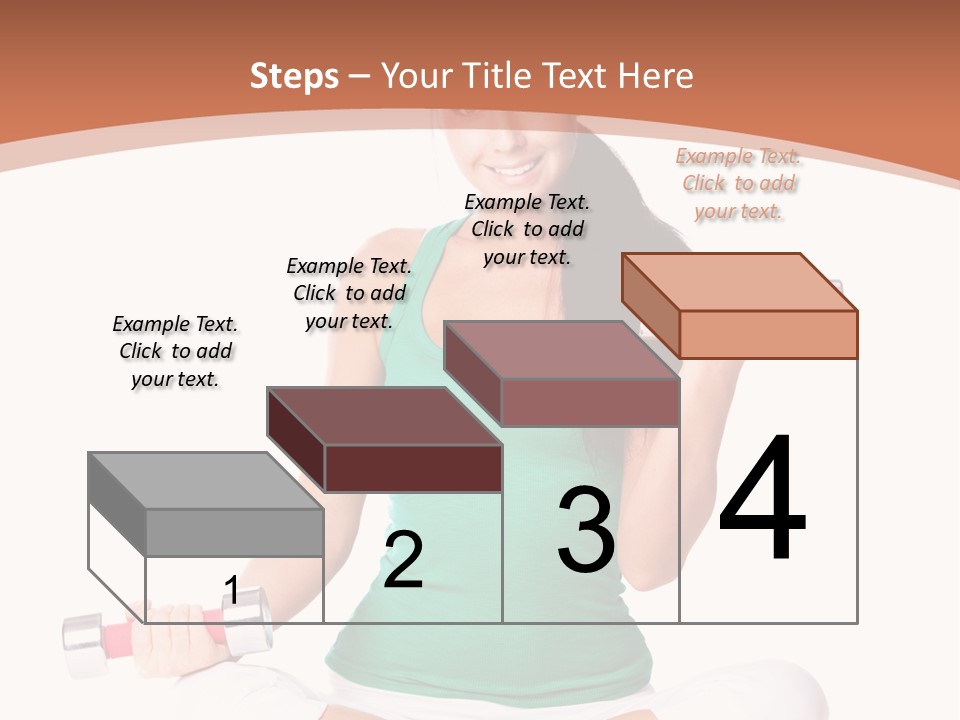 Steps – Your Title Text Here

Example Text. Click to add your text.

Example Text. Click to add your text.

Example Text. Click to add your text.

Example Text. Click to add your text.

1

2

3

4